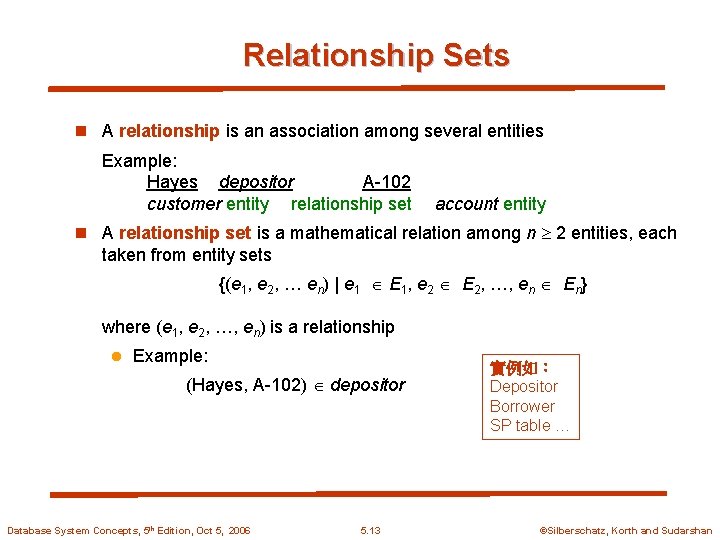 Relationship Sets

A relationship is an association among several entities

Example:
Hayes depositor A-102
customer entity relationship set account entity

A relationship set is a mathematical relation among $n \geq 2$ entities, each taken from entity sets

$\{(e_1, e_2, \ldots e_n) \mid e_1 \in E_1, e_2 \in E_2, \ldots, e_n \in E_n\}$

where $(e_1, e_2, \ldots, e_n)$ is a relationship

Example:

(Hayes, A-102) $\in$ depositor

實例如：
Depositor
Borrower
SP table …

Database System Concepts, 5th Edition, Oct 5, 2006 5.13 ©Silberschatz, Korth and Sudarshan